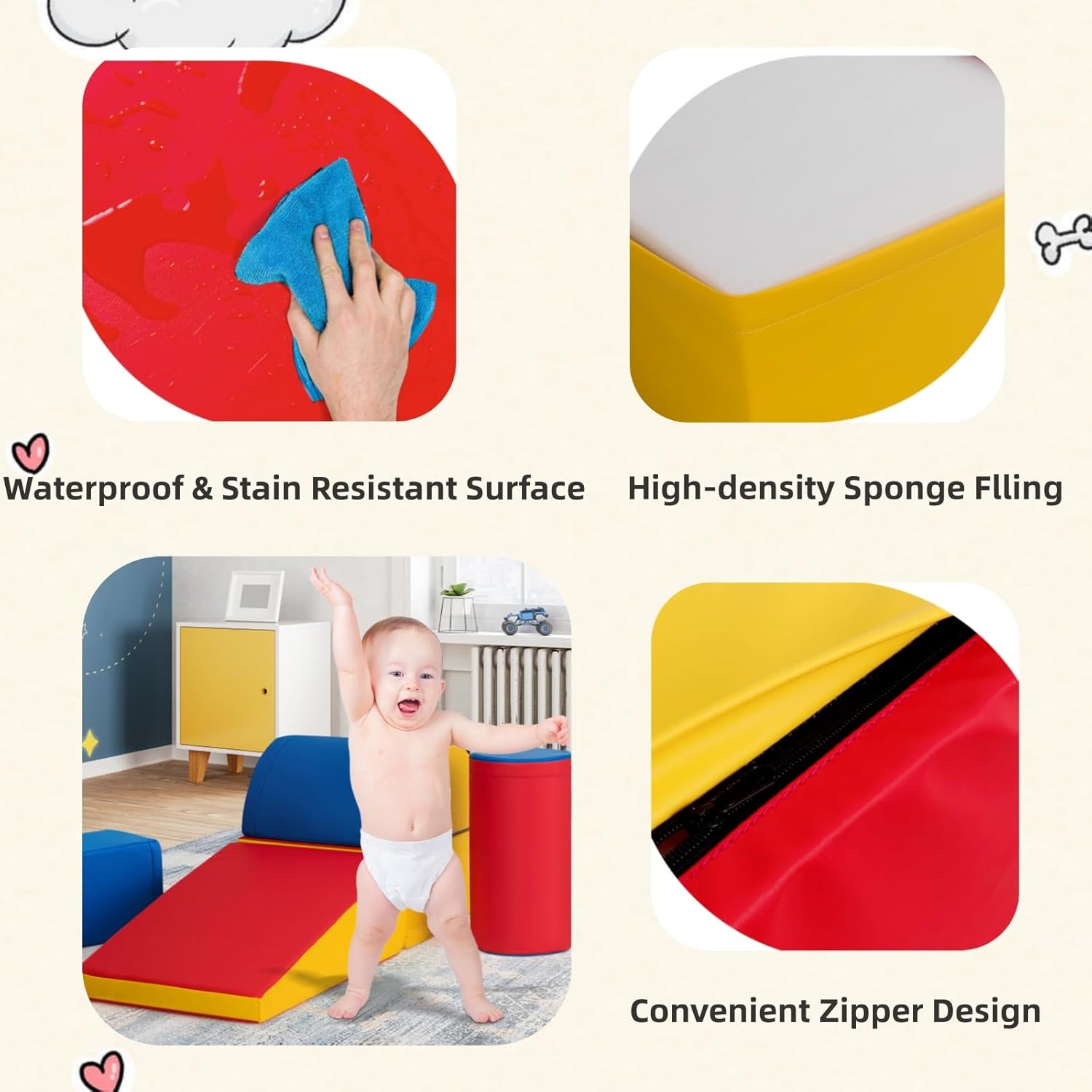 Waterproof & Stain Resistant Surface

High-density Sponge Flling

Convenient Zipper Design